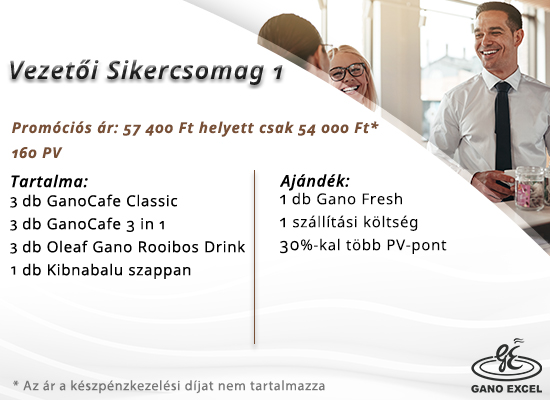 Vezetői Sikercsomag 1

Promóciós ár: 57 400 Ft helyett csak 54 000 Ft*
160 PV

Tartalma:
3 db GanoCafe Classic
3 db GanoCafe 3 in 1
3 db Oleaf Gano Rooibos Drink
1 db Kibnabalu szappan

Ajándék:
1 db Gano Fresh
1 szállítási költség
30%-kal több PV-pont

* Az ár a készpénzkezelési díjat nem tartalmazza

GANO EXCEL